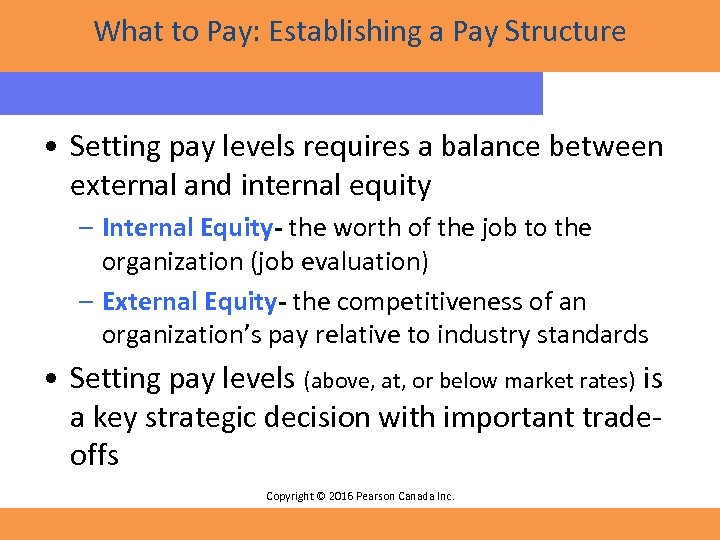 What to Pay: Establishing a Pay Structure

• Setting pay levels requires a balance between external and internal equity

– Internal Equity- the worth of the job to the organization (job evaluation)

– External Equity- the competitiveness of an organization's pay relative to industry standards

• Setting pay levels (above, at, or below market rates) is a key strategic decision with important trade-offs

Copyright © 2016 Pearson Canada Inc.